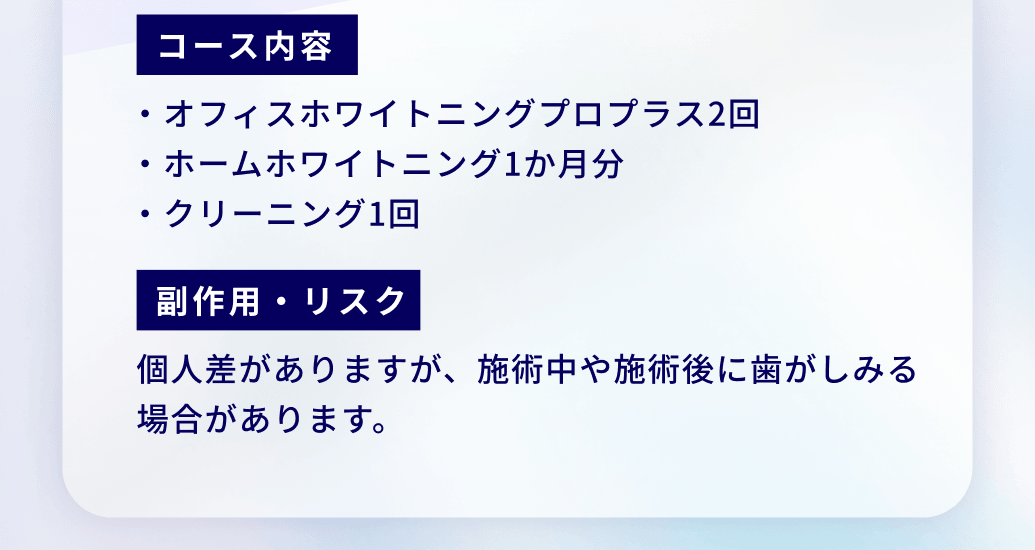 コース内容

・オフィスホワイトニングプロプラス2回
・ホームホワイトニング1か月分
・クリーニング1回

副作用・リスク

個人差がありますが、施術中や施術後に歯がしみる場合があります。